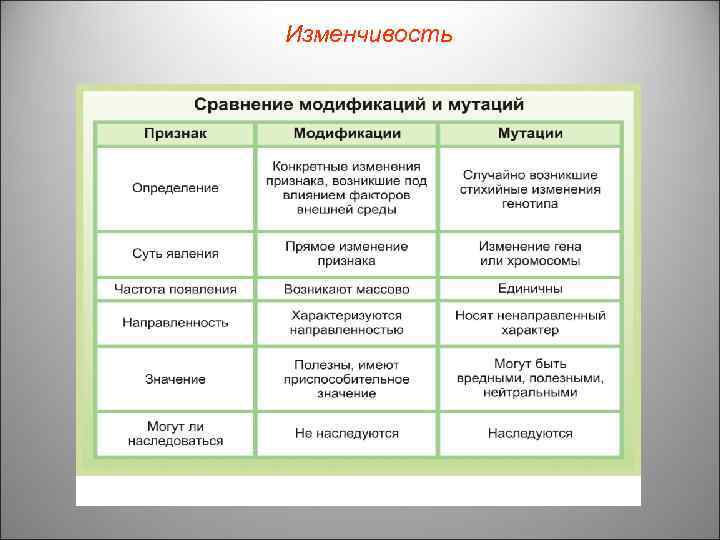 Изменчивость

Сравнение модификаций и мутаций

| Признак | Модификации | Мутации |
|---|---|---|
| Определение | Конкретные изменения признака, возникшие под влиянием факторов внешней среды | Случайно возникшие стихийные изменения генотипа |
| Суть явления | Прямое изменение признака | Изменение гена или хромосомы |
| Частота появления | Возникают массово | Единичны |
| Направленность | Характеризуются направленностью | Носят ненаправленный характер |
| Значение | Полезны, имеют приспособительное значение | Могут быть вредными, полезными, нейтральными |
| Могут ли наследоваться | Не наследуются | Наследуются |